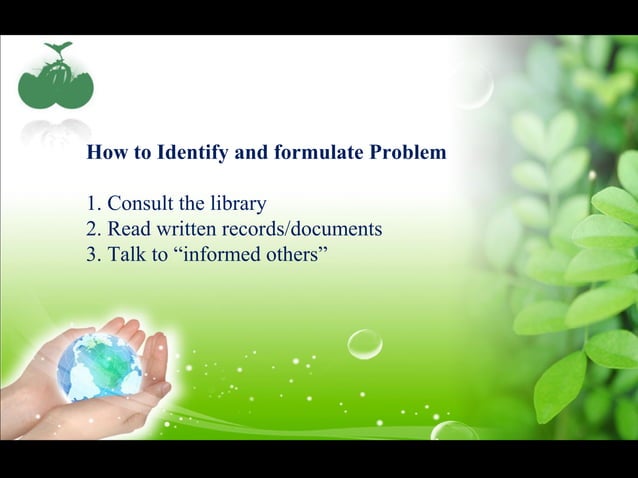 How to Identify and formulate Problem

1. Consult the library
2. Read written records/documents
3. Talk to “informed others”